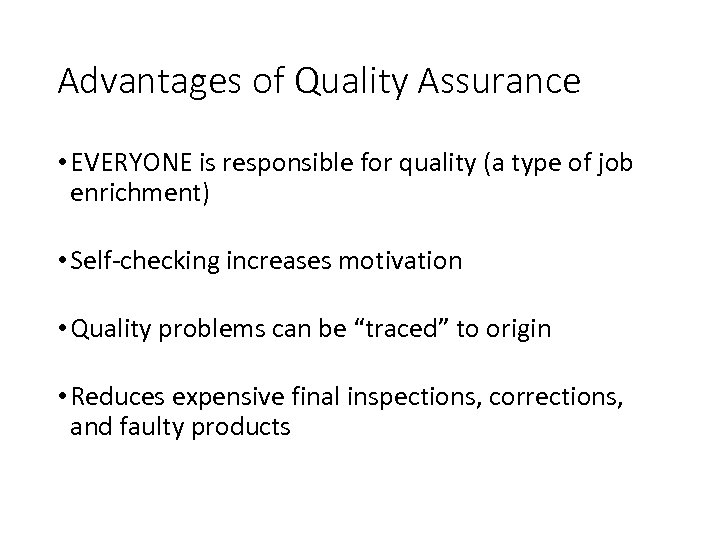 Advantages of Quality Assurance

• EVERYONE is responsible for quality (a type of job enrichment)

• Self-checking increases motivation

• Quality problems can be “traced” to origin

• Reduces expensive final inspections, corrections, and faulty products